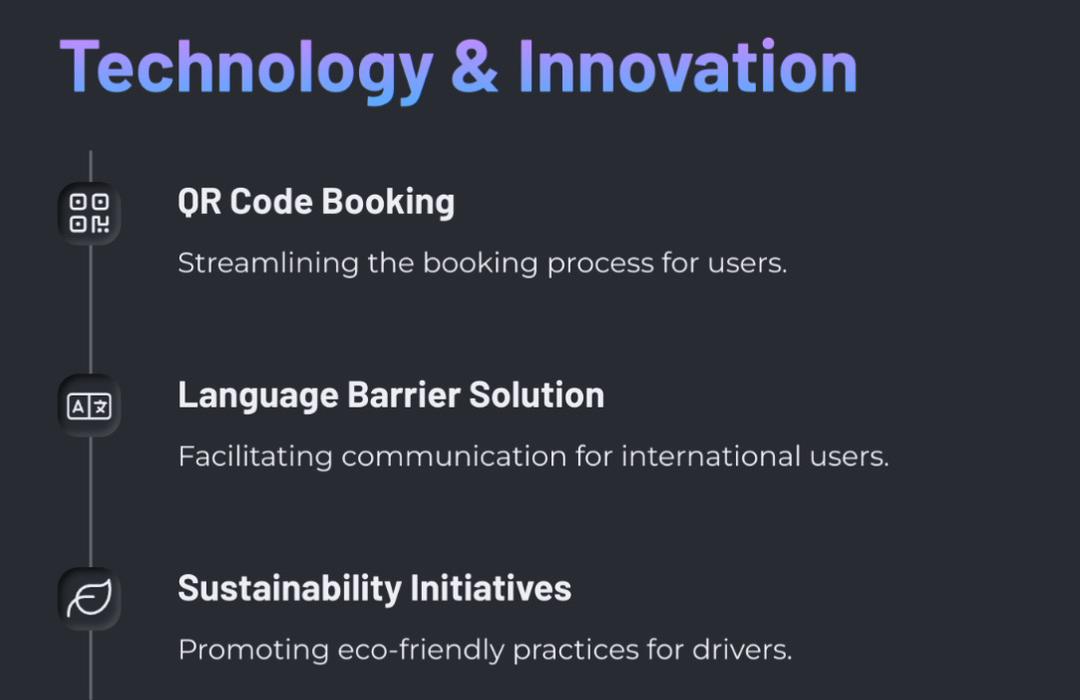 Technology & Innovation

QR Code Booking

Streamlining the booking process for users.

Language Barrier Solution

Facilitating communication for international users.

Sustainability Initiatives

Promoting eco-friendly practices for drivers.